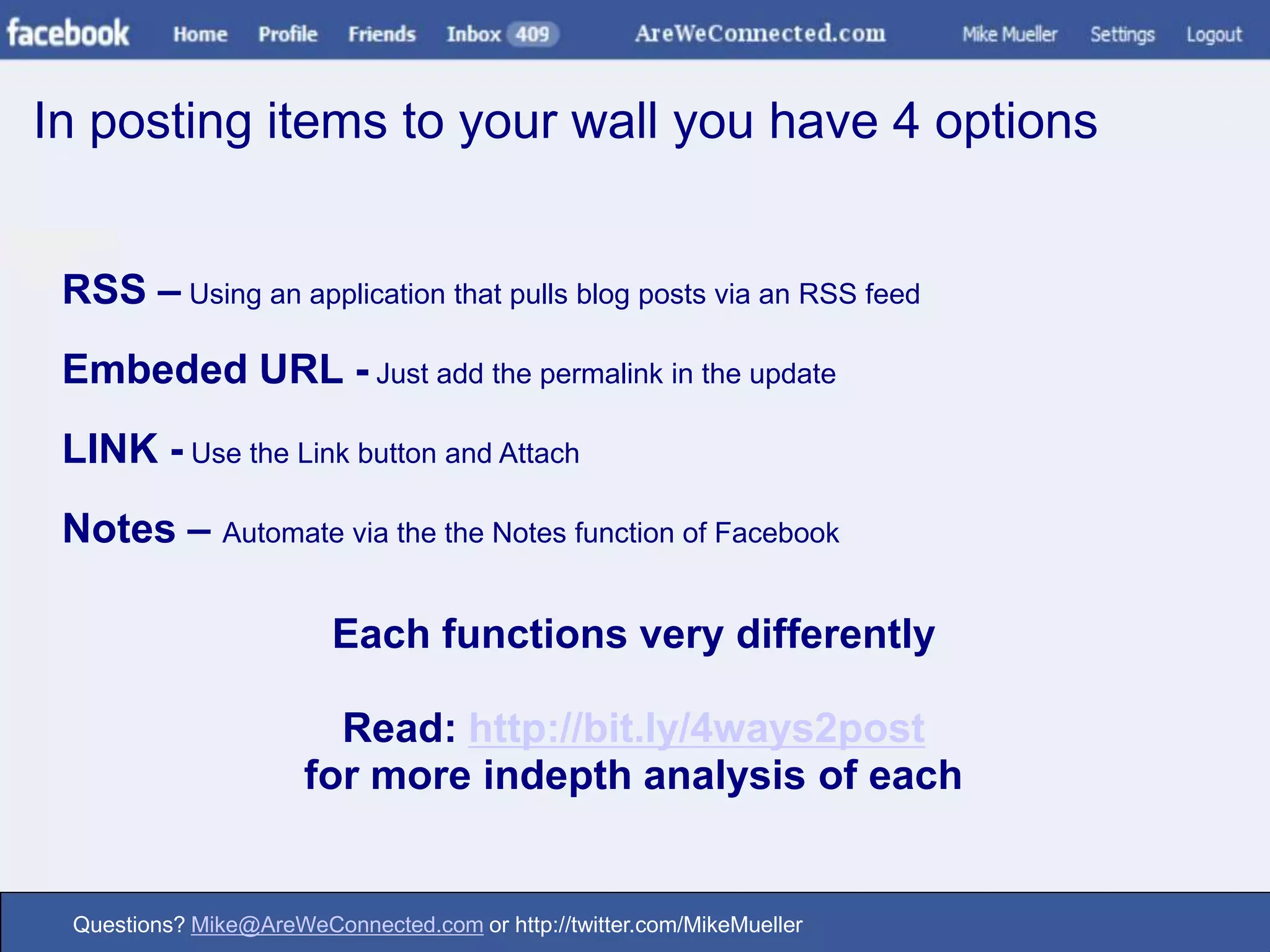 facebook Home Profile Friends Inbox 409 AreWeConnected.com Mike Mueller Settings Logout

In posting items to your wall you have 4 options

RSS – Using an application that pulls blog posts via an RSS feed

Embeded URL - Just add the permalink in the update

LINK - Use the Link button and Attach

Notes – Automate via the the Notes function of Facebook

Each functions very differently

Read: http://bit.ly/4ways2post
for more indepth analysis of each

Questions? Mike@AreWeConnected.com or http://twitter.com/MikeMueller